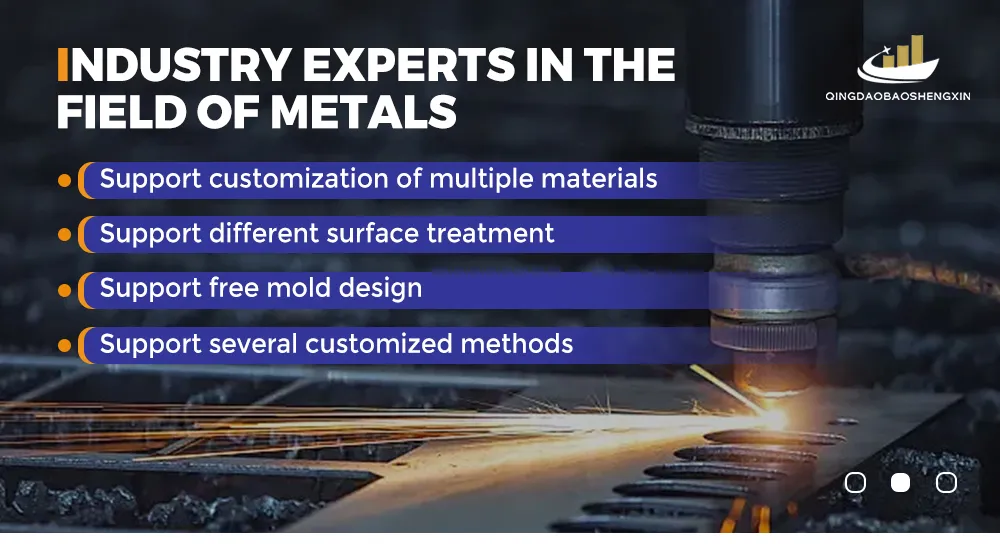 INDUSTRY EXPERTS IN THE FIELD OF METALS

QINGDAOBAOSHENGXIN

Support customization of multiple materials

Support different surface treatment

Support free mold design

Support several customized methods